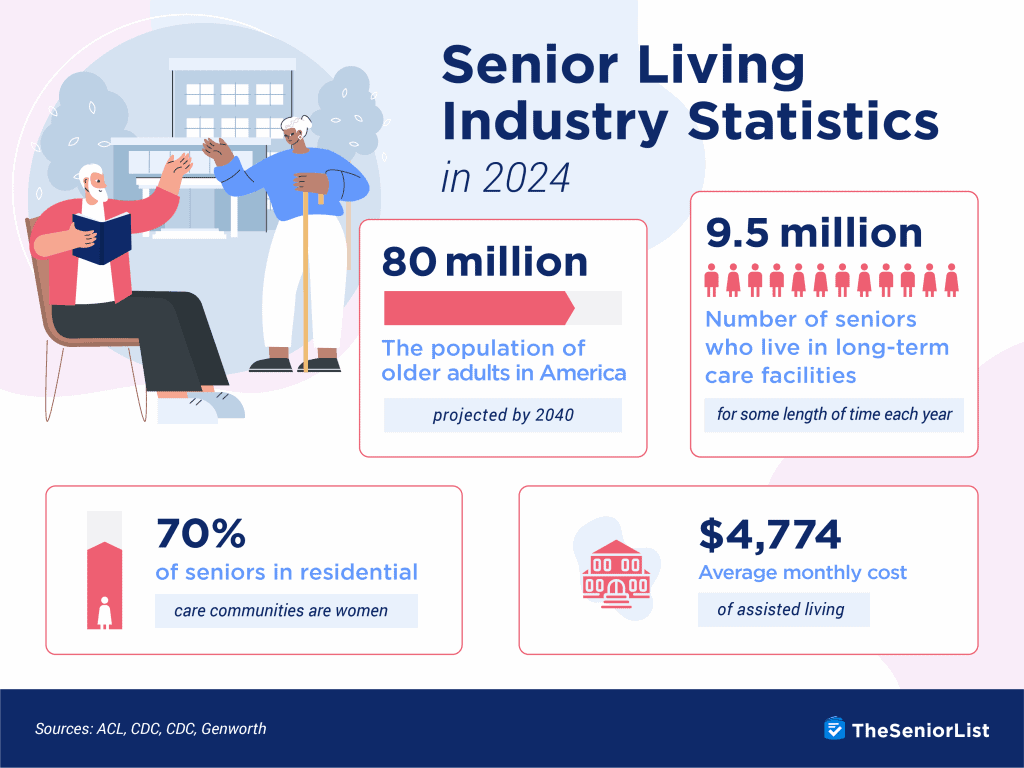 Senior Living Industry Statistics
in 2024

80 million
The population of older adults in America
projected by 2040

9.5 million
Number of seniors who live in long-term care facilities
for some length of time each year

70%
of seniors in residential
care communities are women

$4,774
Average monthly cost
of assisted living

Sources: ACL, CDC, CDC, Genworth

TheSeniorList